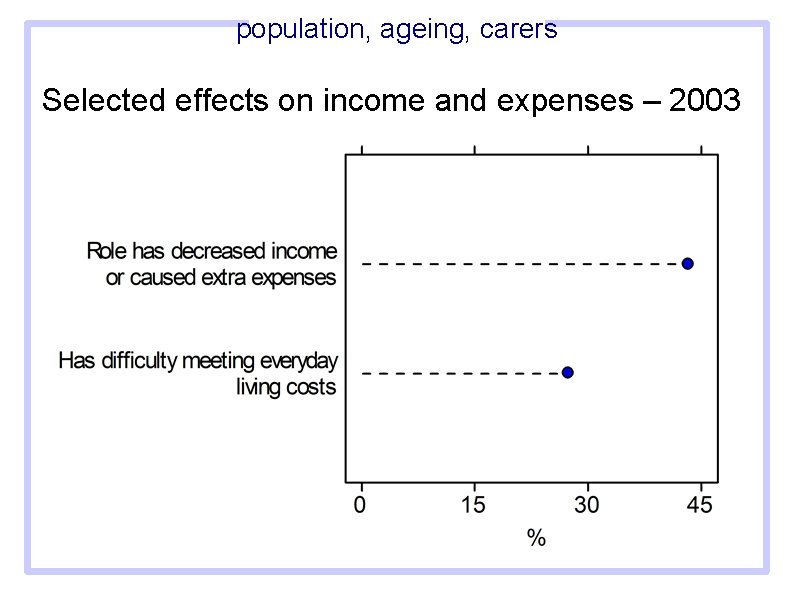 population, ageing, carers

Selected effects on income and expenses – 2003

Role has decreased income or caused extra expenses

Has difficulty meeting everyday living costs

0
15
30
45

%